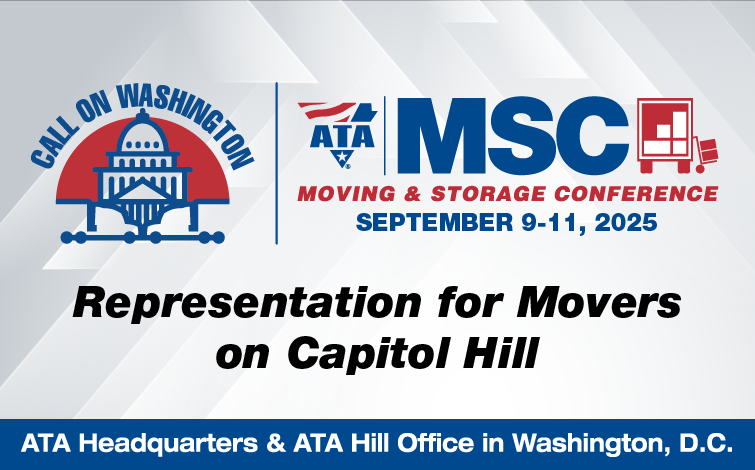 CALL ON WASHINGTON

ATA MSC
MOVING & STORAGE CONFERENCE
SEPTEMBER 9-11, 2025

Representation for Movers on Capitol Hill

ATA Headquarters & ATA Hill Office in Washington, D.C.